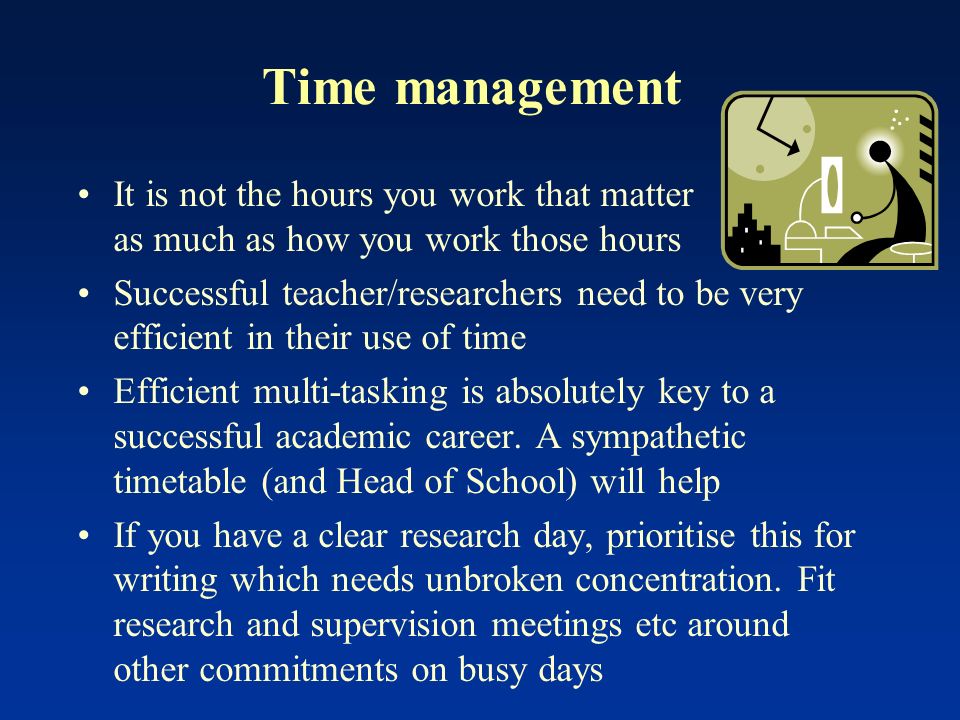 Time management

• It is not the hours you work that matter as much as how you work those hours
• Successful teacher/researchers need to be very efficient in their use of time
• Efficient multi-tasking is absolutely key to a successful academic career. A sympathetic timetable (and Head of School) will help
• If you have a clear research day, prioritise this for writing which needs unbroken concentration. Fit research and supervision meetings etc around other commitments on busy days